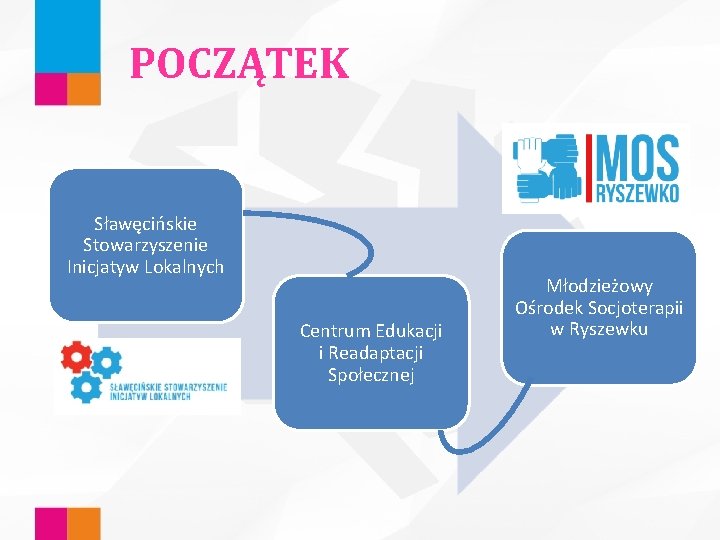 POCZĄTEK

MOS
RYSZEWKO

Sławęcińskie Stowarzyszenie Inicjatyw Lokalnych

SŁAWĘCIŃSKIE STOWARZYSZENIE INICJATYW LOKALNYCH

Centrum Edukacji i Readaptacji Społecznej

Młodzieżowy Ośrodek Socjoterapii w Ryszewku